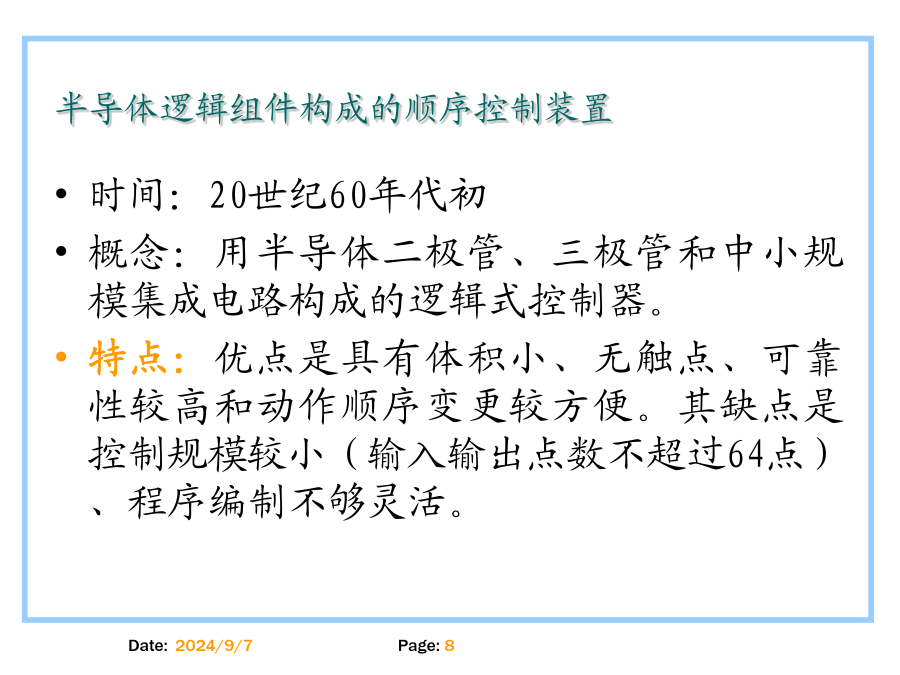 半导体逻辑组件构成的顺序控制装置

• 时间：20世纪60年代初

• 概念：用半导体二极管、三极管和中小规模集成电路构成的逻辑式控制器。

• 特点：优点是具有体积小、无触点、可靠性较高和动作顺序变更较方便。其缺点是控制规模较小（输入输出点数不超过64点）、程序编制不够灵活。

Date: 2024/9/7　　Page: 8